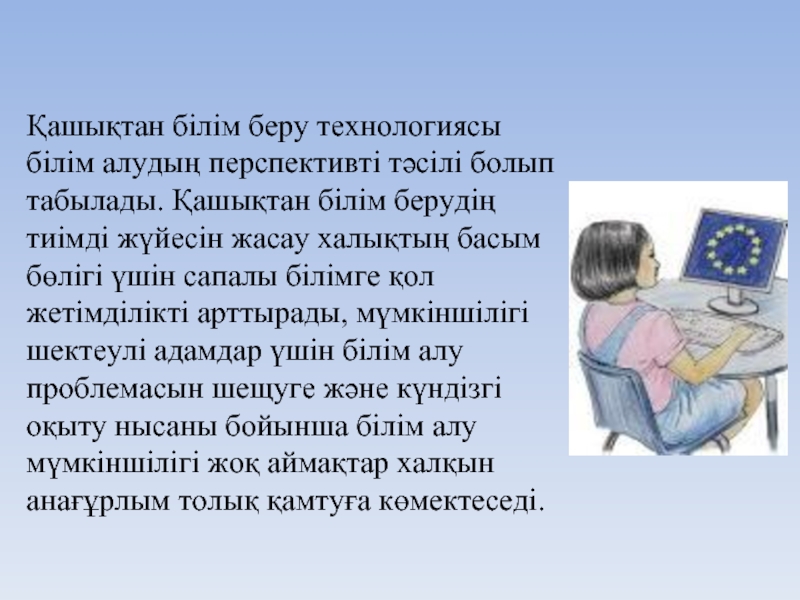 Қашықтан білім беру технологиясы білім алудың перспективті тәсілі болып табылады. Қашықтан білім берудің тиімді жүйесін жасау халықтың басым бөлігі үшін сапалы білімге қол жетімділікті арттырады, мүмкіншілігі шектеулі адамдар үшін білім алу проблемасын шешуге және күндізгі оқыту нысаны бойынша білім алу мүмкіншілігі жоқ аймақтар халқын анағұрлым толық қамтуға көмектеседі.